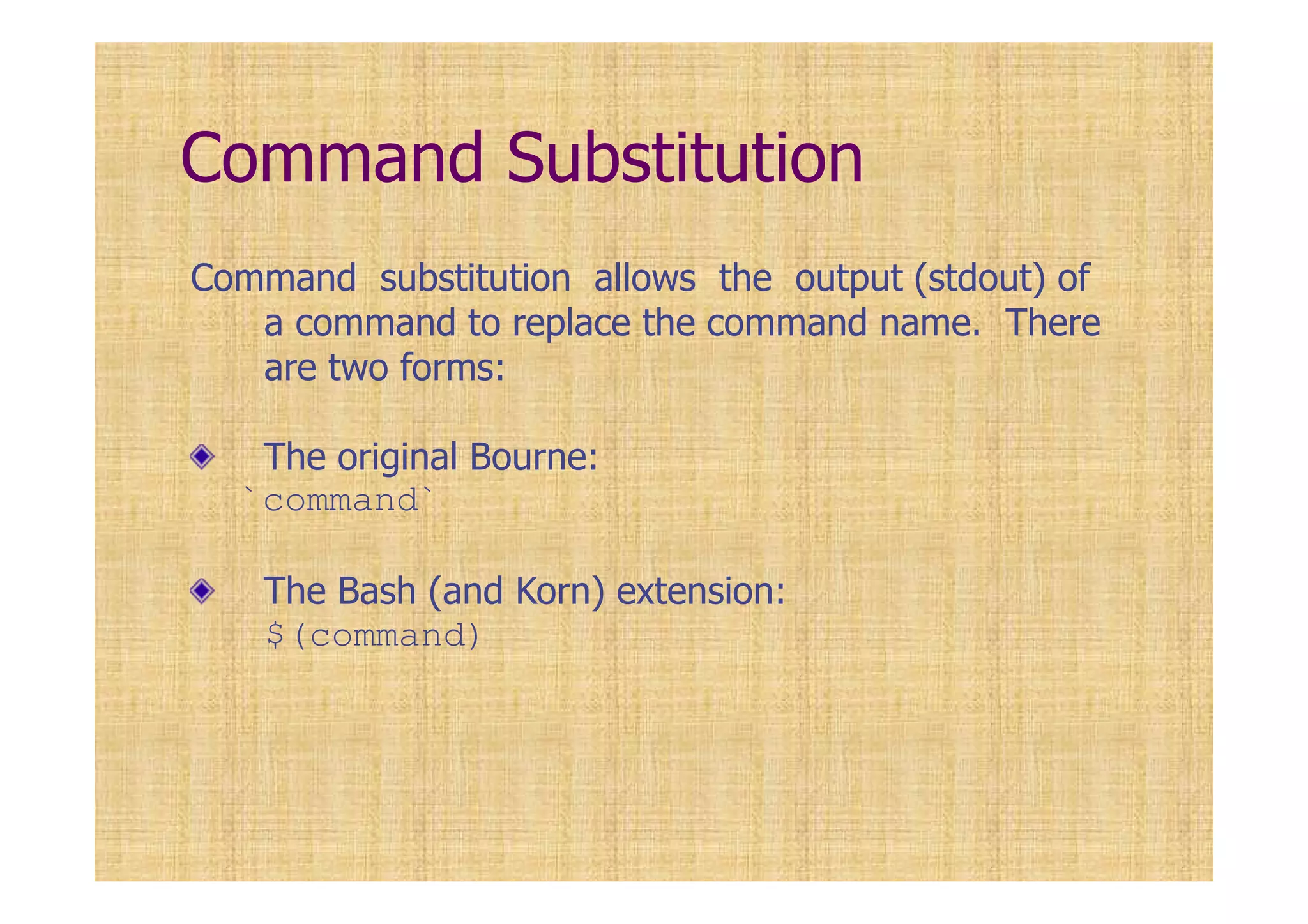 Command Substitution

Command substitution allows the output (stdout) of a command to replace the command name. There are two forms:

The original Bourne:
`command`

The Bash (and Korn) extension:
$(command)